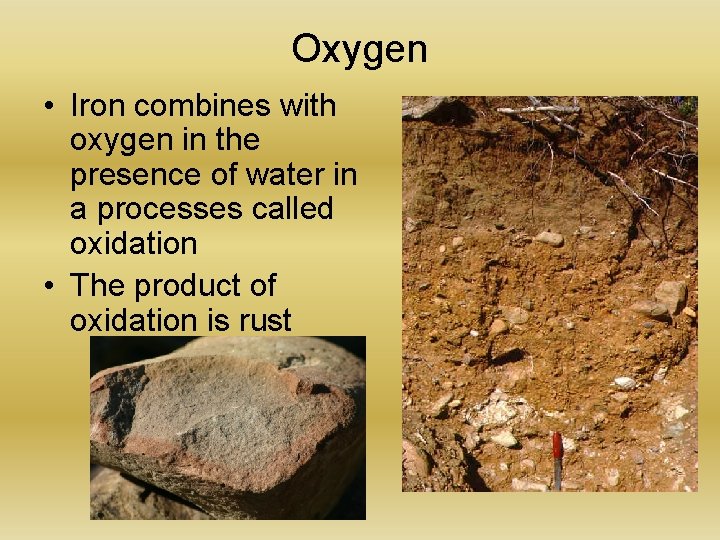 Oxygen

• Iron combines with oxygen in the presence of water in a processes called oxidation
• The product of oxidation is rust